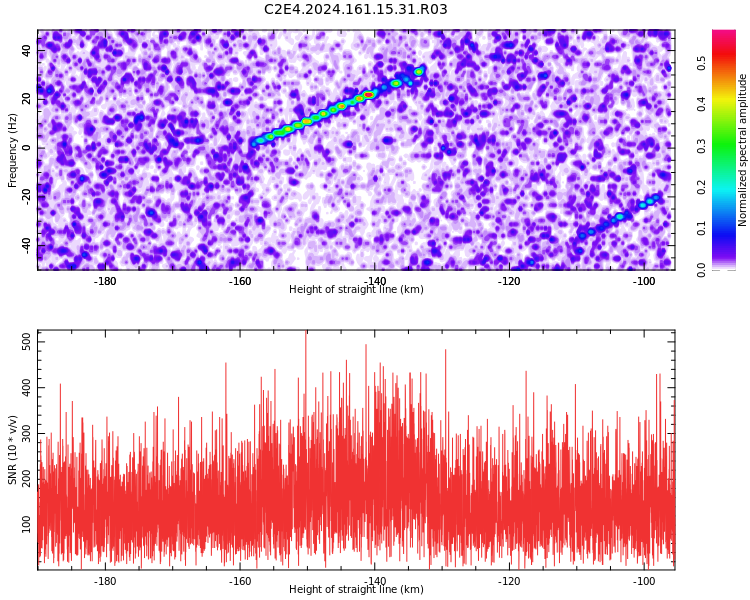 C2E4.2024.161.15.31.R03

Frequency (Hz)
40
20
0
-20
-40
-180
-160
-140
-120
-100
Height of straight line (km)

Normalized spectral amplitude
0.0
0.1
0.2
0.3
0.4
0.5

SNR (10 * v/v)
500
400
300
200
100
-180
-160
-140
-120
-100
Height of straight line (km)